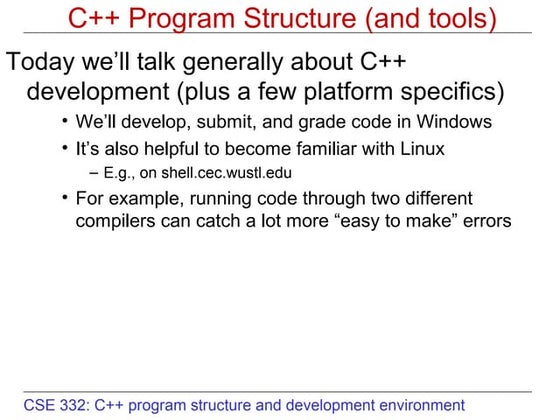 C++ Program Structure (and tools)

Today we'll talk generally about C++ development (plus a few platform specifics)

• We'll develop, submit, and grade code in Windows

• It's also helpful to become familiar with Linux

– E.g., on shell.cec.wustl.edu

• For example, running code through two different compilers can catch a lot more "easy to make" errors

CSE 332: C++ program structure and development environment